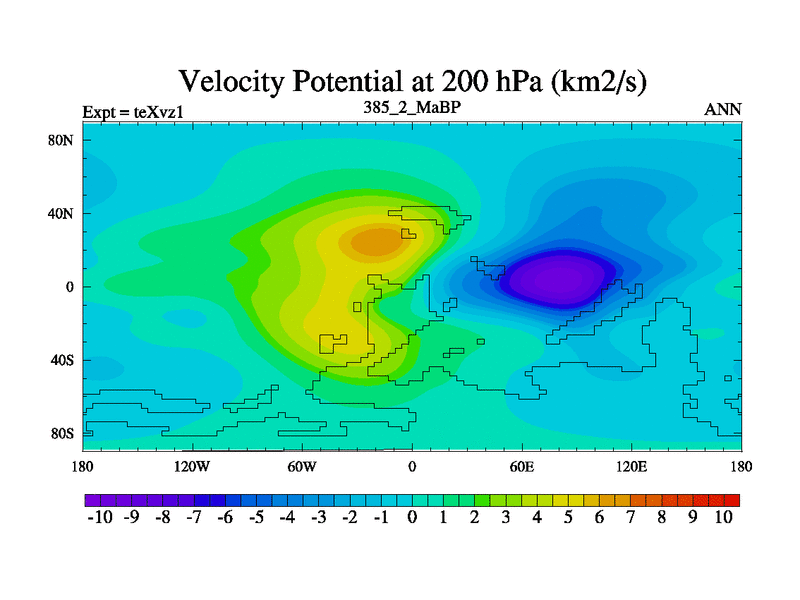 Velocity Potential at 200 hPa (km2/s)

Expt = teXvz1
385_2_MaBP
ANN

80N
40N
0
40S
80S

180
120W
60W
0
60E
120E
180

-10 -9 -8 -7 -6 -5 -4 -3 -2 -1 0 1 2 3 4 5 6 7 8 9 10